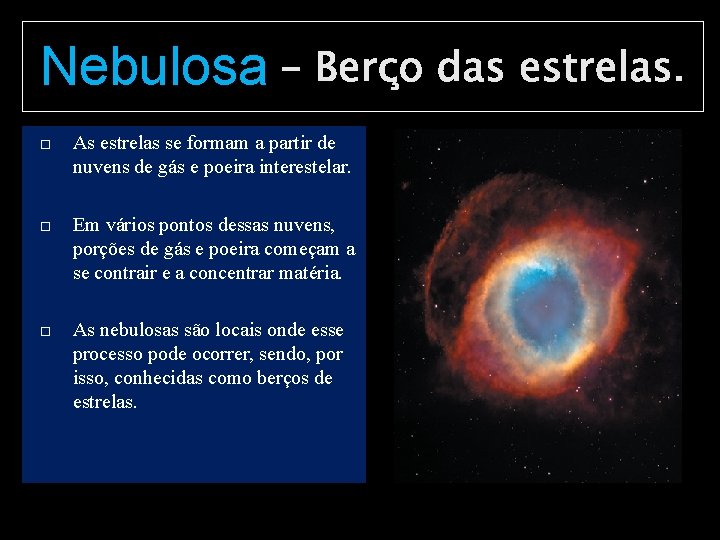 Nebulosa – Berço das estrelas.

□ As estrelas se formam a partir de nuvens de gás e poeira interestelar.

□ Em vários pontos dessas nuvens, porções de gás e poeira começam a se contrair e a concentrar matéria.

□ As nebulosas são locais onde esse processo pode ocorrer, sendo, por isso, conhecidas como berços de estrelas.